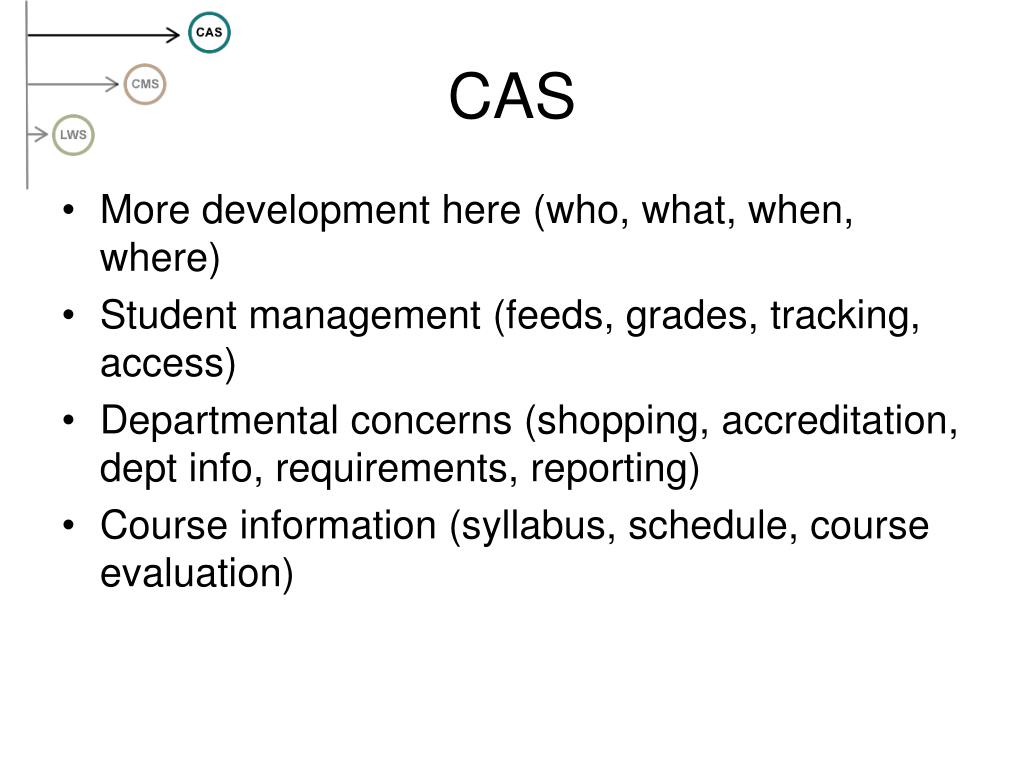 CAS

CMS

LWS

CAS

• More development here (who, what, when, where)
• Student management (feeds, grades, tracking, access)
• Departmental concerns (shopping, accreditation, dept info, requirements, reporting)
• Course information (syllabus, schedule, course evaluation)